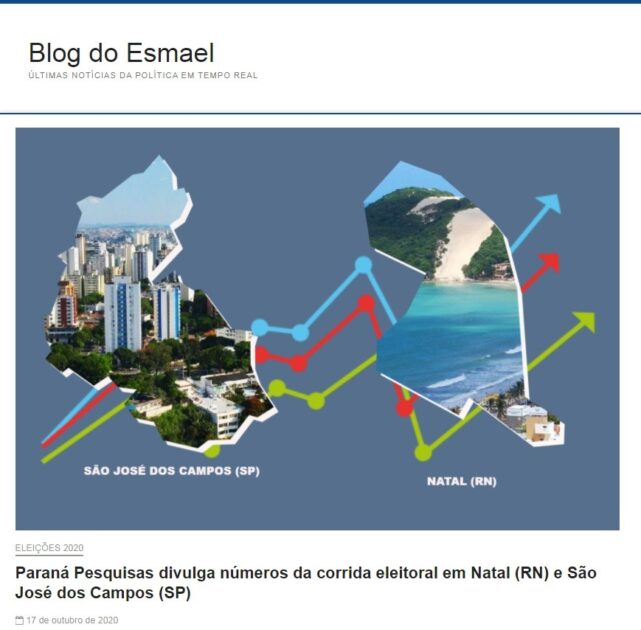 Blog do Esmael
ÚLTIMAS NOTÍCIAS DA POLÍTICA EM TEMPO REAL

SÃO JOSÉ DOS CAMPOS (SP)

NATAL (RN)

ELEIÇÕES 2020

Paraná Pesquisas divulga números da corrida eleitoral em Natal (RN) e São José dos Campos (SP)

17 de outubro de 2020